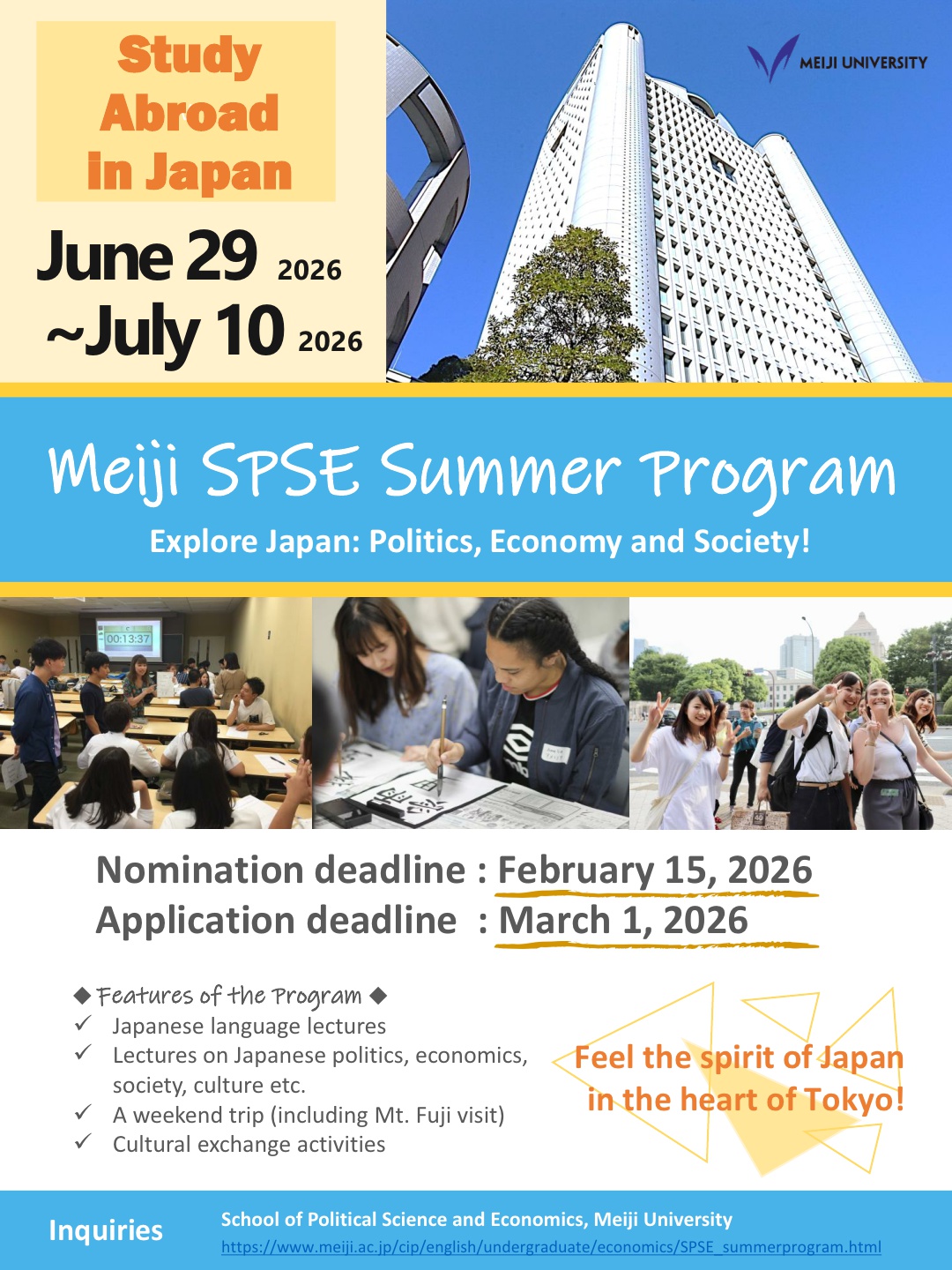 Study Abroad in Japan

June 29 2026
~July 10 2026

MEIJI UNIVERSITY

Meiji SPSE Summer Program

Explore Japan: Politics, Economy and Society!

00:13:37

Nomination deadline : February 15, 2026
Application deadline : March 1, 2026

◆ Features of the Program ◆
✓ Japanese language lectures
✓ Lectures on Japanese politics, economics, society, culture etc.
✓ A weekend trip (including Mt. Fuji visit)
✓ Cultural exchange activities

Feel the spirit of Japan in the heart of Tokyo!

Inquiries

School of Political Science and Economics, Meiji University
https://www.meiji.ac.jp/cip/english/undergraduate/economics/SPSE_summerprogram.html